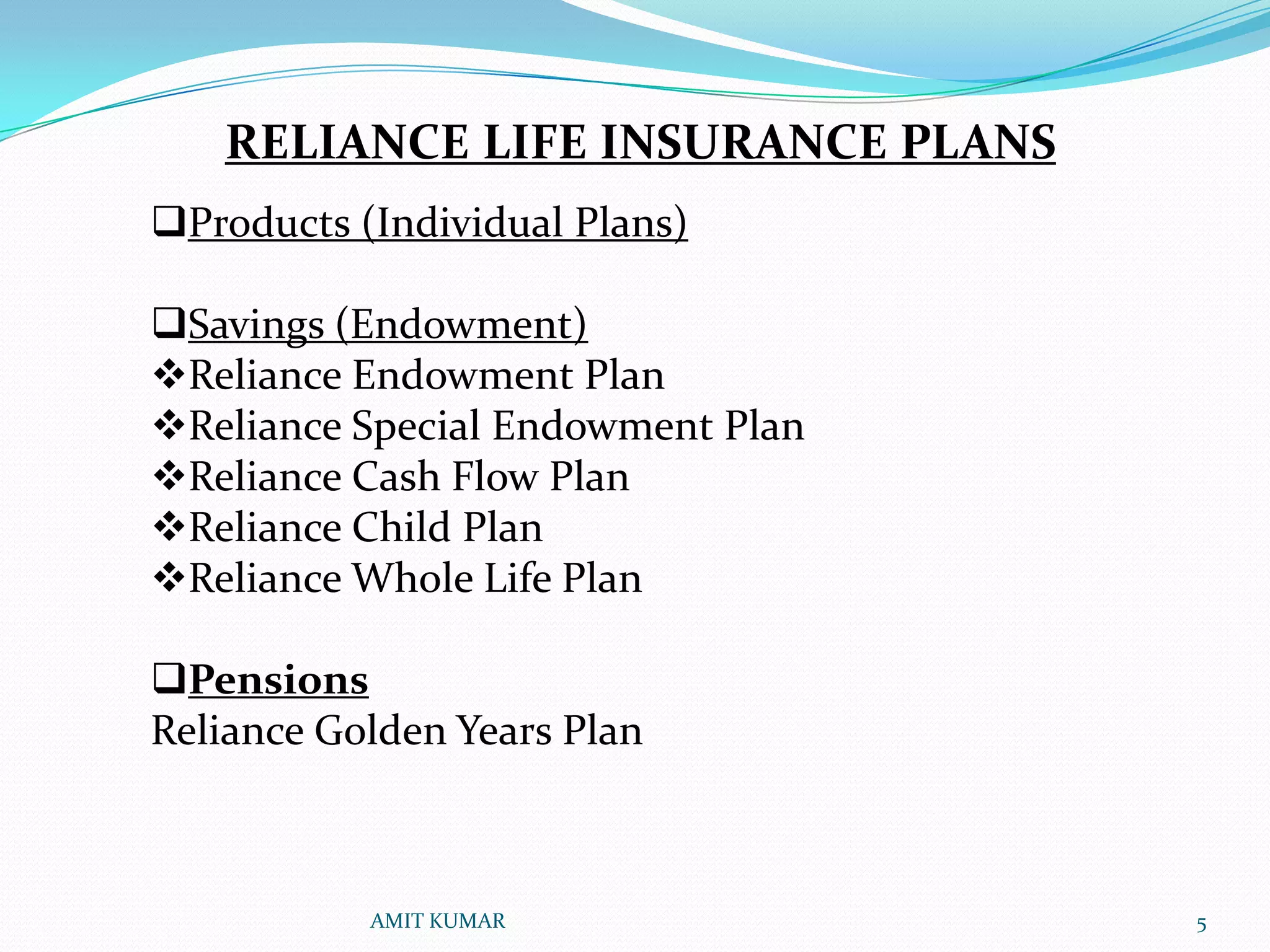 RELIANCE LIFE INSURANCE PLANS

❑Products (Individual Plans)

❑Savings (Endowment)
❖Reliance Endowment Plan
❖Reliance Special Endowment Plan
❖Reliance Cash Flow Plan
❖Reliance Child Plan
❖Reliance Whole Life Plan

❑Pensions
Reliance Golden Years Plan

AMIT KUMAR

5